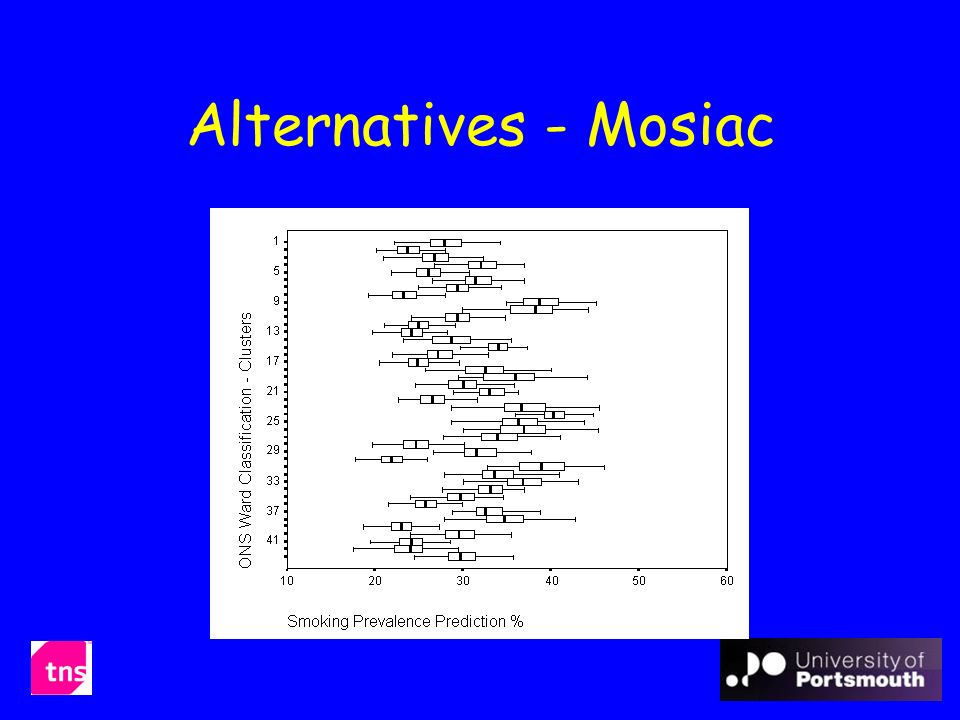 Alternatives - Mosiac

ONS Ward Classification - Clusters

1
5
9
13
17
21
25
29
33
37
41

10 20 30 40 50 60

Smoking Prevalence Prediction %

tns

University of Portsmouth